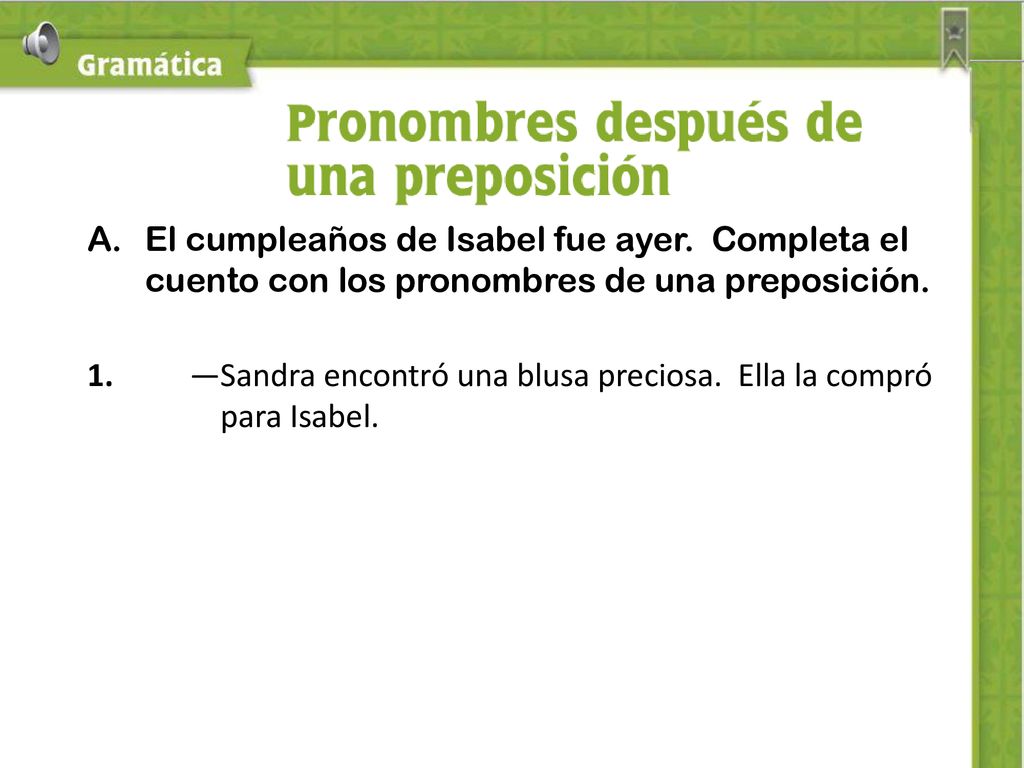 Gramática

Pronombres después de una preposición

A. El cumpleaños de Isabel fue ayer. Completa el cuento con los pronombres de una preposición.

1. —Sandra encontró una blusa preciosa. Ella la compró para Isabel.